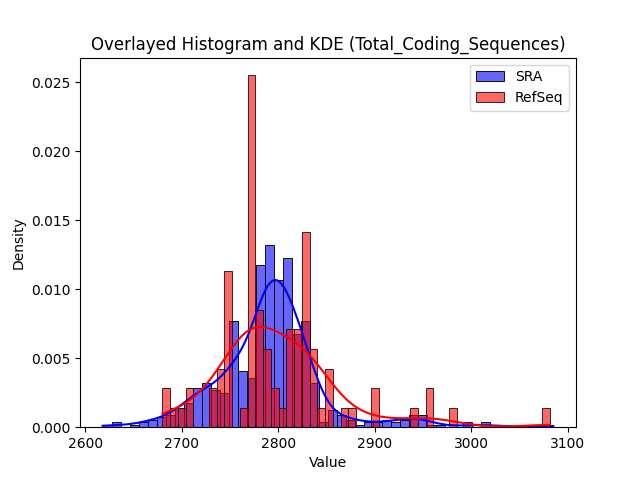 Overlayed Histogram and KDE (Total_Coding_Sequences)

SRA
RefSeq

Density

0.025
0.020
0.015
0.010
0.005
0.000

2600
2700
2800
2900
3000
3100

Value